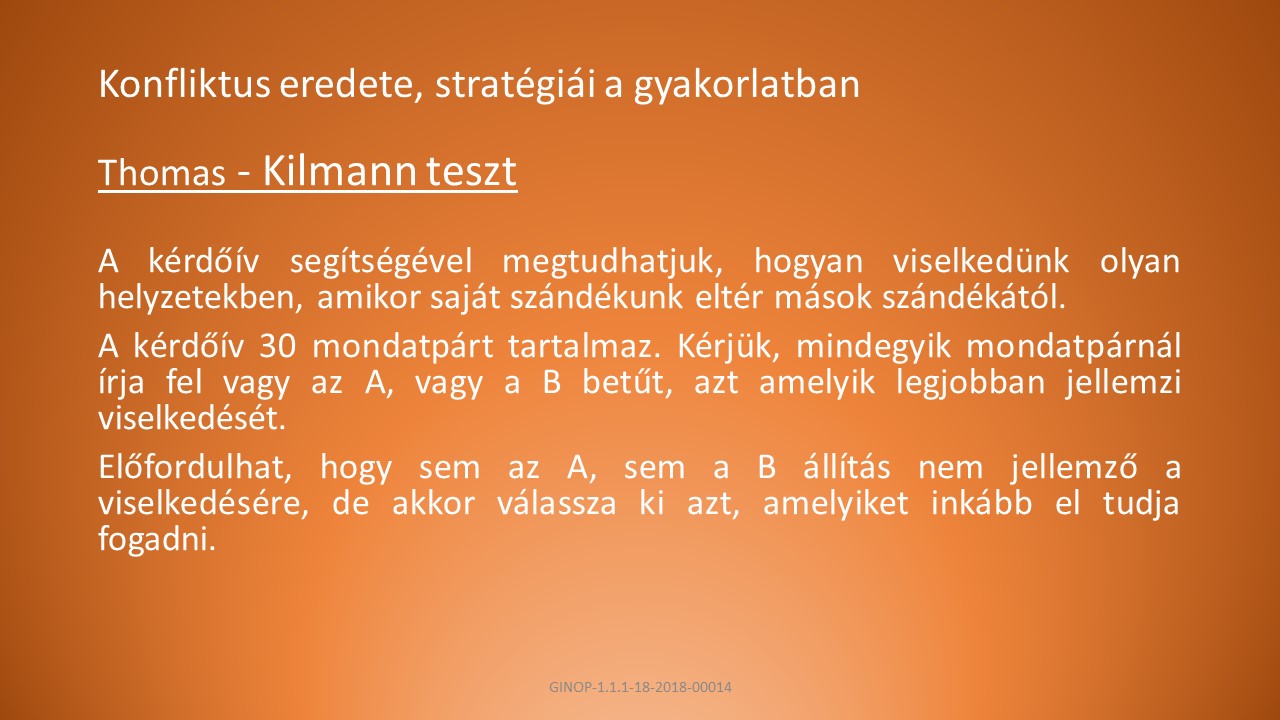 Konfliktus eredete, stratégiái a gyakorlatban

Thomas - Kilmann teszt

A kérdőív segítségével megtudhatjuk, hogyan viselkedünk olyan helyzetekben, amikor saját szándékunk eltér mások szándékától.

A kérdőív 30 mondatpárt tartalmaz. Kérjük, mindegyik mondatpárnál írja fel vagy az A, vagy a B betűt, azt amelyik legjobban jellemzi viselkedését.

Előfordulhat, hogy sem az A, sem a B állítás nem jellemző a viselkedésére, de akkor válassza ki azt, amelyiket inkább el tudja fogadni.

GINOP-1.1.1-18-2018-00014